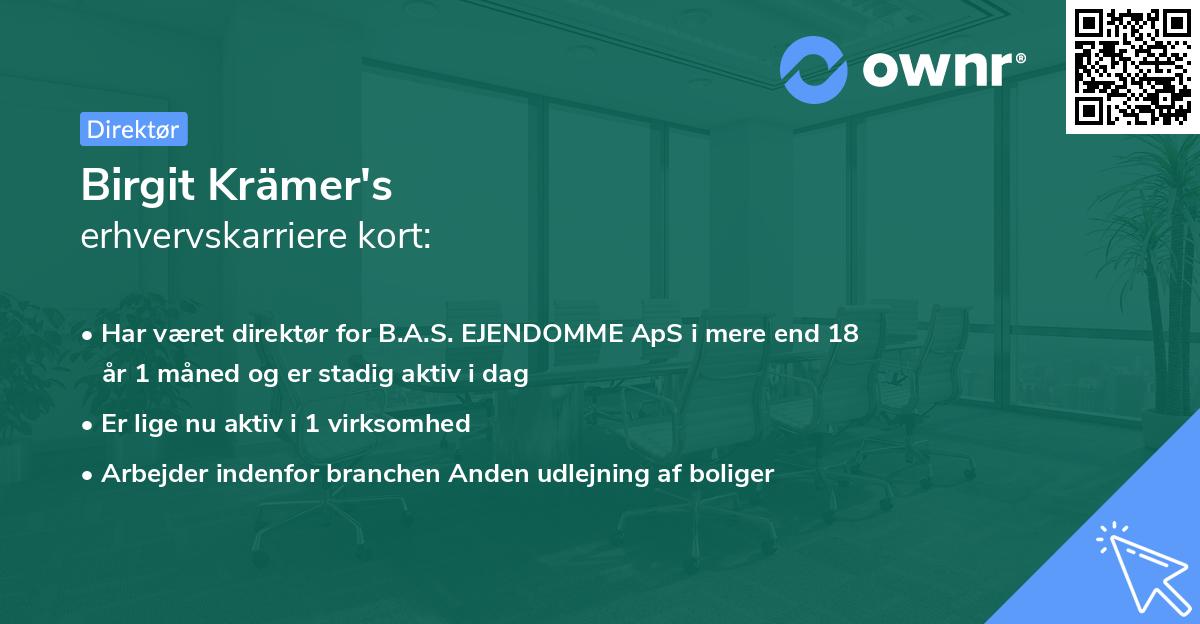 ownr®

Direktør

Birgit Krämer's
erhvervskarriere kort:

• Har været direktør for B.A.S. EJENDOMME ApS i mere end 18 år 1 måned og er stadig aktiv i dag
• Er lige nu aktiv i 1 virksomhed
• Arbejder indenfor branchen Anden udlejning af boliger